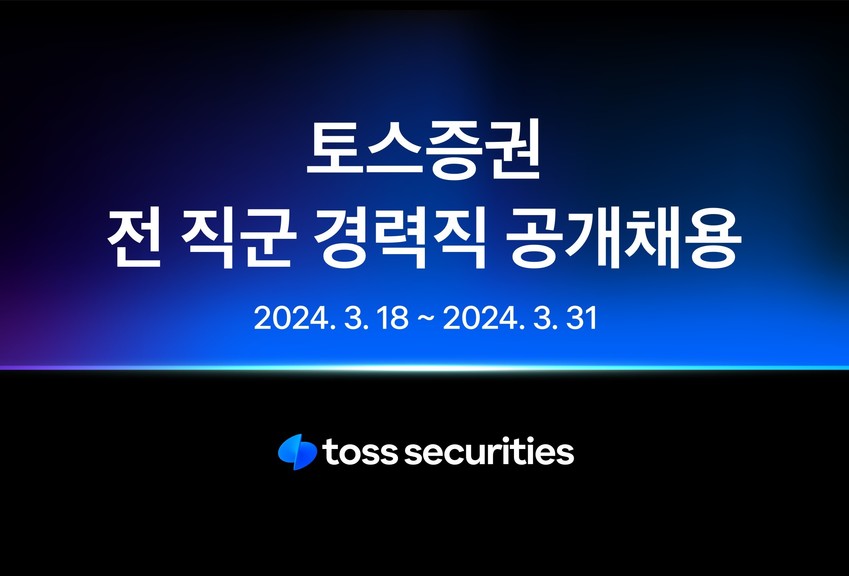 토스증권
전 직군 경력직 공개채용

2024. 3. 18 ~ 2024. 3. 31

toss securities